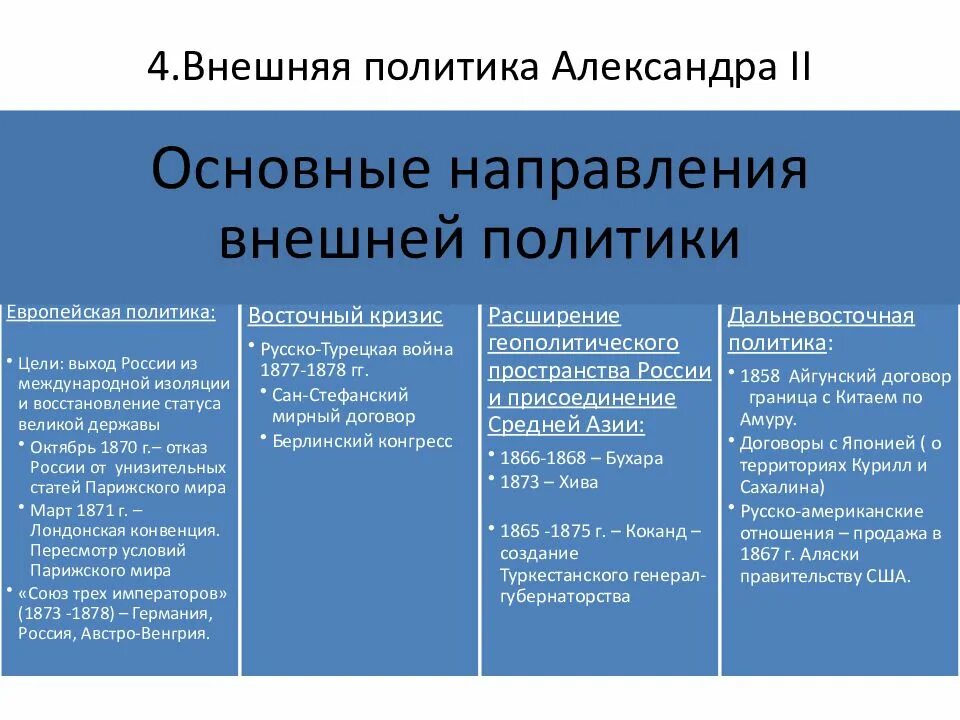 4.Внешняя политика Александра II

Основные направления внешней политики

Европейская политика:

• Цели: выход России из международной изоляции и восстановление статуса великой державы
• Октябрь 1870 г.– отказ России от унизительных статей Парижского мира
• Март 1871 г. – Лондонская конвенция. Пересмотр условий Парижского мира
• «Союз трех императоров» (1873 -1878) – Германия, Россия, Австро-Венгрия.

Восточный кризис

• Русско-Турецкая война 1877-1878 гг.
• Сан-Стефанский мирный договор
• Берлинский конгресс

Расширение геополитического пространства России и присоединение Средней Азии:

• 1866-1868 – Бухара
• 1873 – Хива
• 1865 -1875 г. – Коканд – создание Туркестанского генерал-губернаторства

Дальневосточная политика:

• 1858 Айгунский договор граница с Китаем по Амуру.
• Договоры с Японией ( о территориях Курилл и Сахалина)
• Русско-американские отношения – продажа в 1867 г. Аляски правительству США.